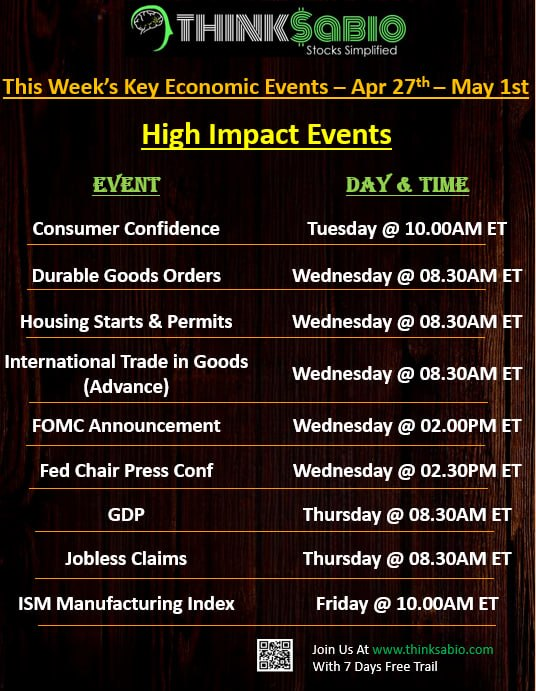 THINK$ABIO
Stocks Simplified

This Week's Key Economic Events – Apr 27$^{th}$ – May 1st

High Impact Events

| EVENT | DAY & TIME |
|---|---|
| Consumer Confidence | Tuesday @ 10.00AM ET |
| Durable Goods Orders | Wednesday @ 08.30AM ET |
| Housing Starts & Permits | Wednesday @ 08.30AM ET |
| International Trade in Goods (Advance) | Wednesday @ 08.30AM ET |
| FOMC Announcement | Wednesday @ 02.00PM ET |
| Fed Chair Press Conf | Wednesday @ 02.30PM ET |
| GDP | Thursday @ 08.30AM ET |
| Jobless Claims | Thursday @ 08.30AM ET |
| ISM Manufacturing Index | Friday @ 10.00AM ET |

Join Us At www.thinksabio.com
With 7 Days Free Trail